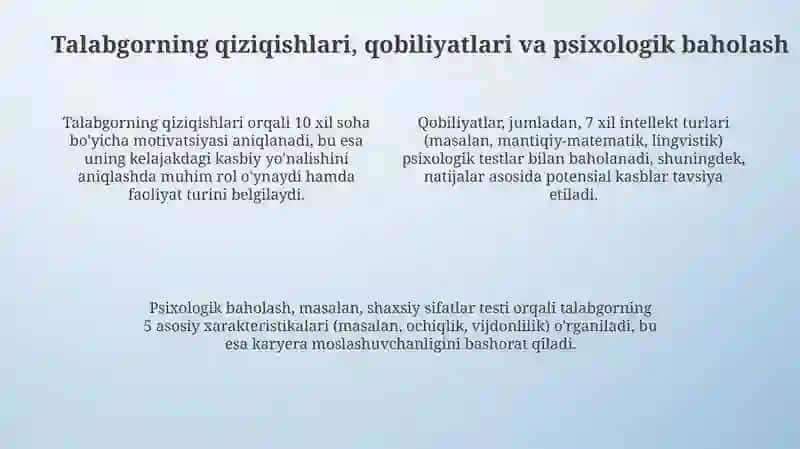 Talabgorning qiziqishlari, qobiliyatlari va psixologik baholash

Talabgorning qiziqishlari orqali 10 xil soha bo'yicha motivatsiyasi aniqlanadi, bu esa uning kelajakdagi kasbiy yo'nalishini aniqlashda muhim rol o'ynaydi hamda faoliyat turini belgilaydi.

Qobiliyatlar, jumladan, 7 xil intellekt turlari (masalan, mantiqiy-matematik, lingvistik) psixologik testlar bilan baholanadi, shuningdek, natijalar asosida potensial kasblar tavsiya etiladi.

Psixologik baholash, masalan, shaxsiy sifatlar testi orqali talabgorning 5 asosiy xarakteristikalari (masalan, ochiqlik, vijdonlilik) o'rganiladi, bu esa karyera moslashuvchanligini bashorat qiladi.